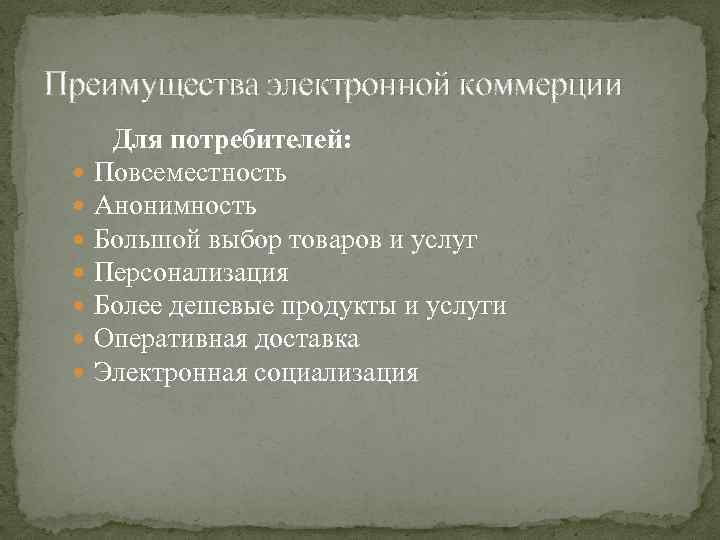 Преимущества электронной коммерции

Для потребителей:

- Повсеместность
- Анонимность
- Большой выбор товаров и услуг
- Персонализация
- Более дешевые продукты и услуги
- Оперативная доставка
- Электронная социализация